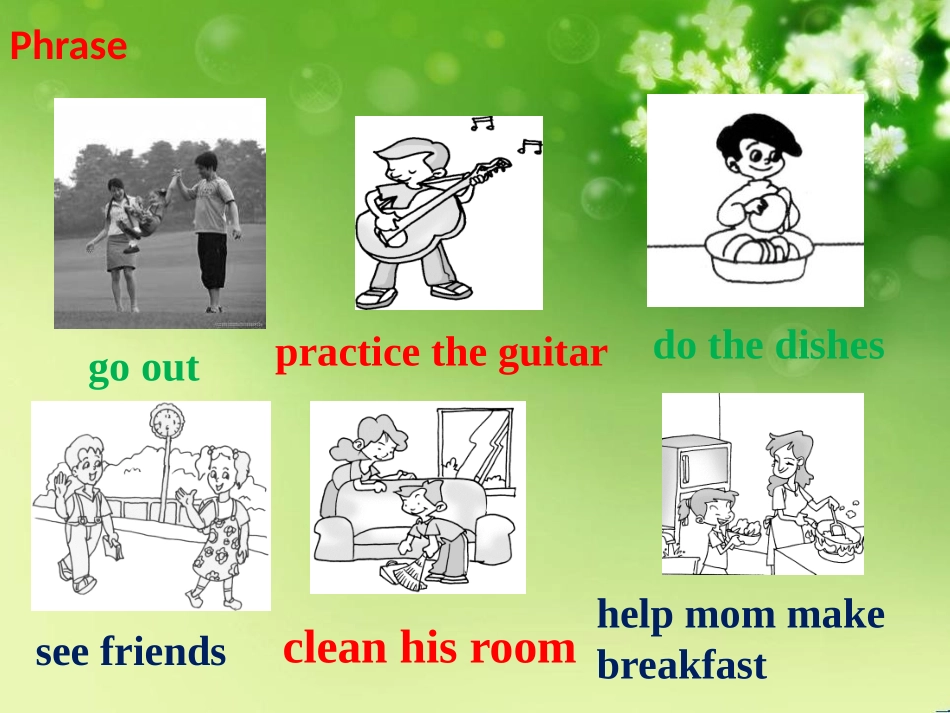 Phrase

go out

practice the guitar

do the dishes

see friends

clean his room

help mom make breakfast